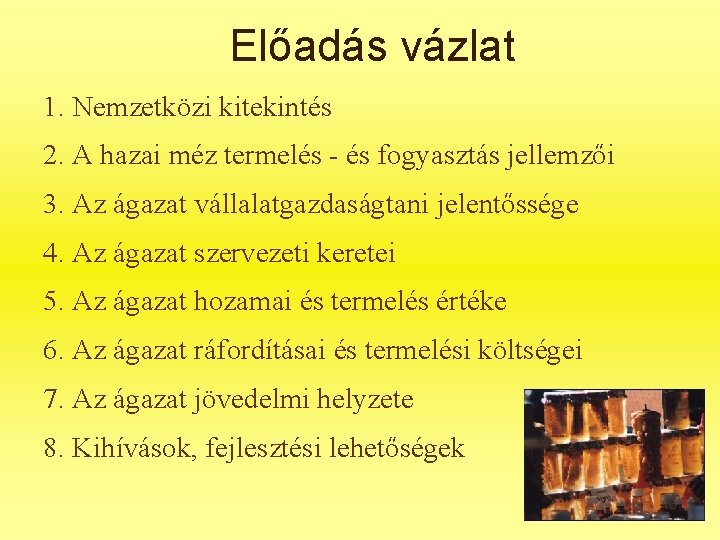 Előadás vázlat

1. Nemzetközi kitekintés

2. A hazai méz termelés - és fogyasztás jellemzői

3. Az ágazat vállalatgazdaságtani jelentőssége

4. Az ágazat szervezeti keretei

5. Az ágazat hozamai és termelés értéke

6. Az ágazat ráfordításai és termelési költségei

7. Az ágazat jövedelmi helyzete

8. Kihívások, fejlesztési lehetőségek